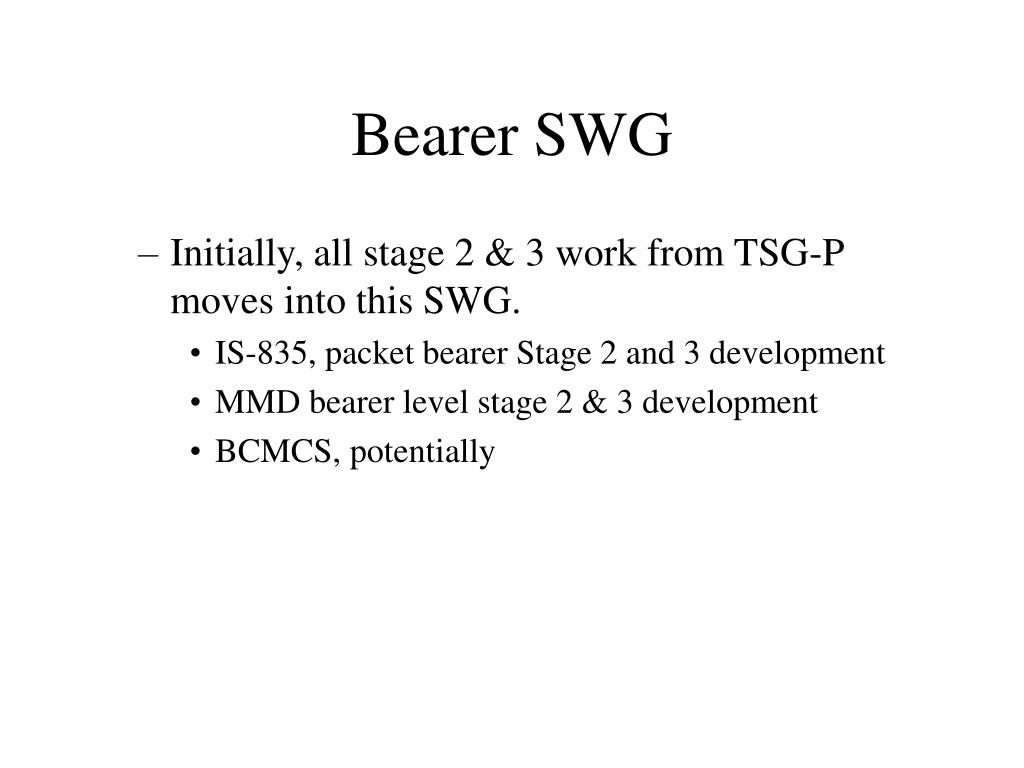 Bearer SWG

– Initially, all stage 2 & 3 work from TSG-P moves into this SWG.

• IS-835, packet bearer Stage 2 and 3 development

• MMD bearer level stage 2 & 3 development

• BCMCS, potentially